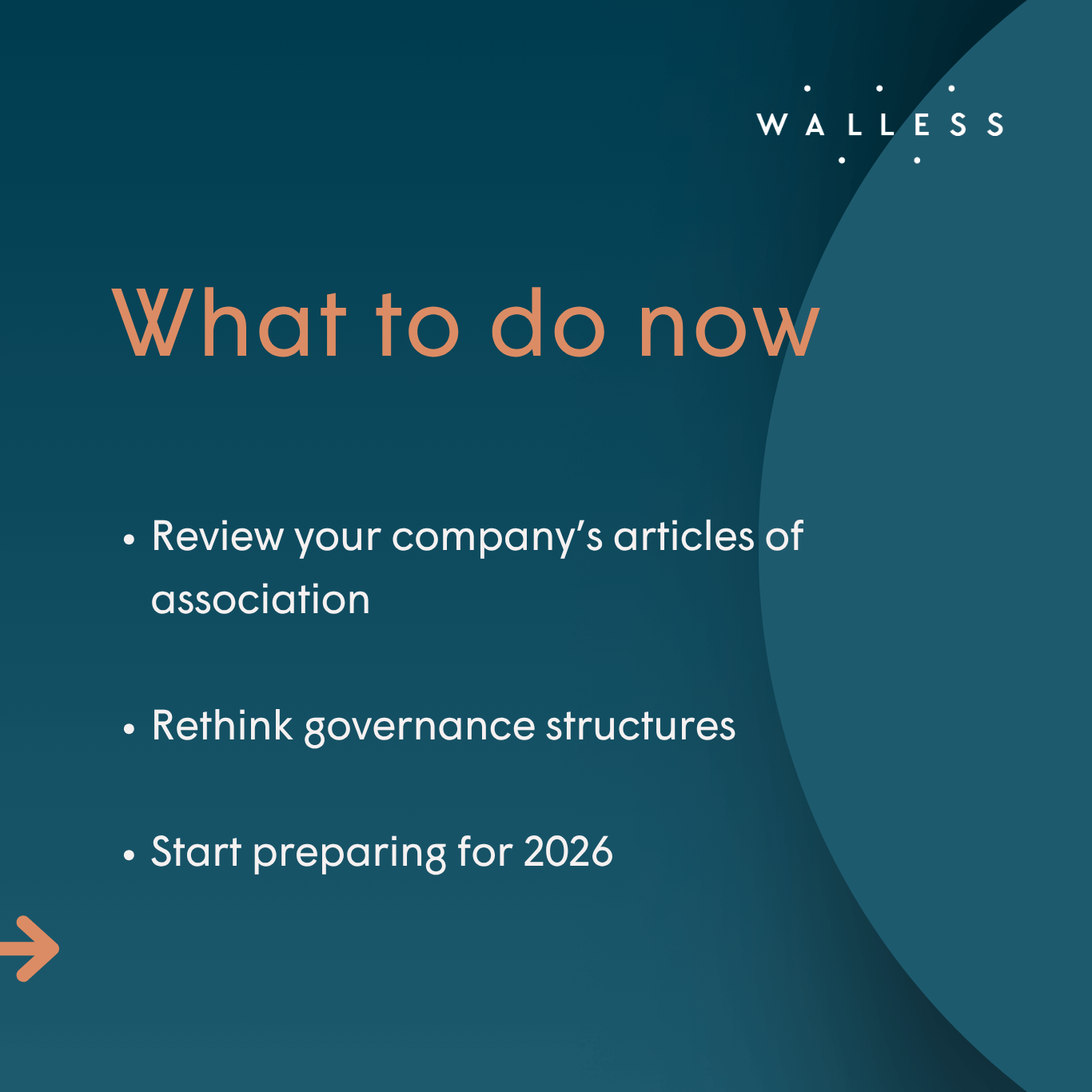 WALLESS

What to do now

• Review your company's articles of association

• Rethink governance structures

• Start preparing for 2026